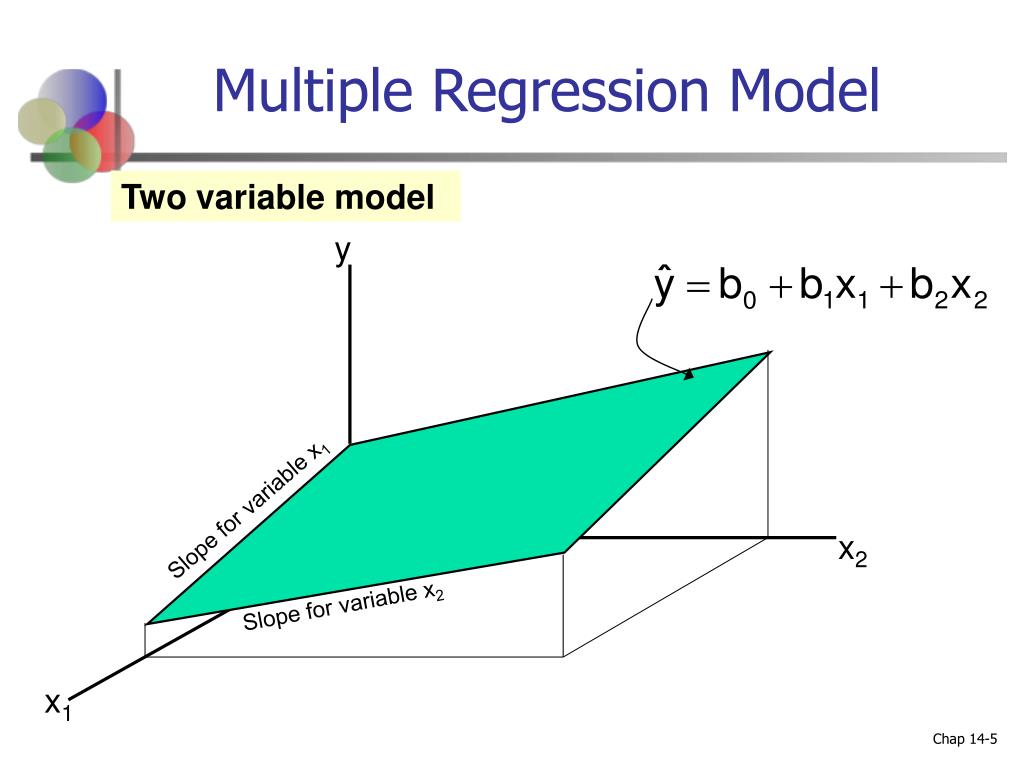 Multiple Regression Model

Two variable model

y

$\hat{y} = b_0 + b_1x_1 + b_2x_2$

Slope for variable $x_1$

$x_2$

Slope for variable $x_2$

$x_1$

Chap 14-5